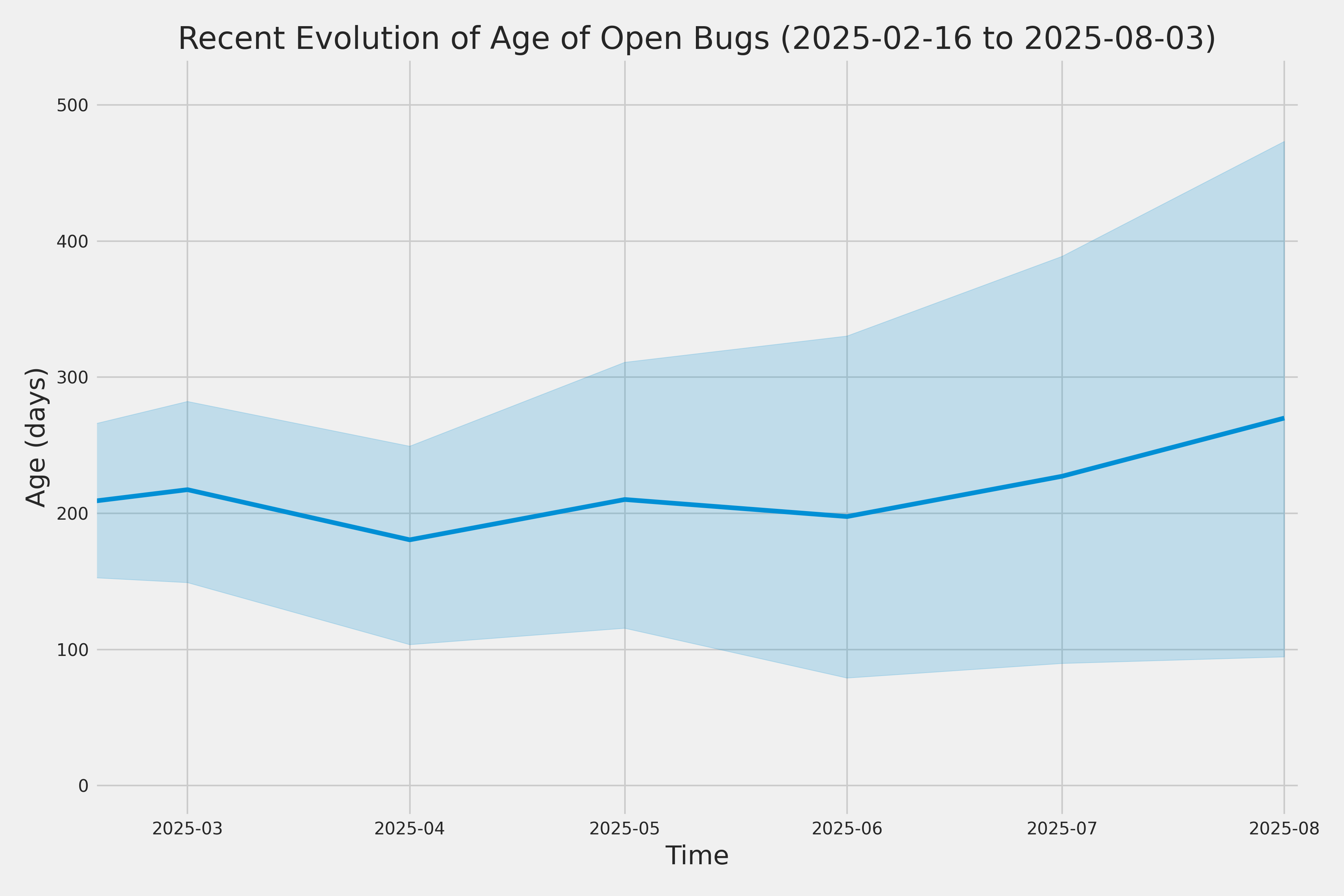 Recent Evolution of Age of Open Bugs (2025-02-16 to 2025-08-03)

Age (days)

500
400
300
200
100
0

2025-03
2025-04
2025-05
2025-06
2025-07
2025-08

Time